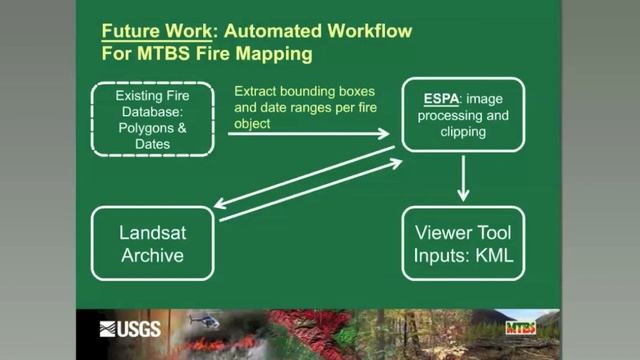 Future Work: Automated Workflow For MTBS Fire Mapping

Existing Fire Database: Polygons & Dates

Extract bounding boxes and date ranges per fire object

ESPA: image processing and clipping

Landsat Archive

Viewer Tool Inputs: KML

USGS

MTBS